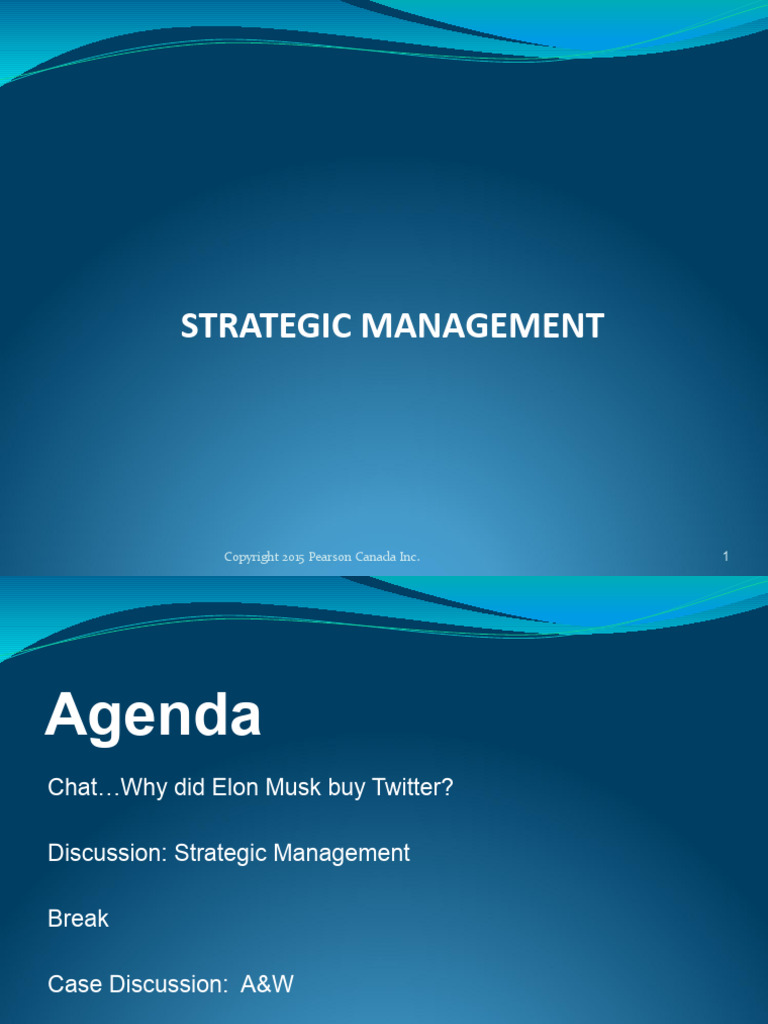 STRATEGIC MANAGEMENT

Copyright 2015 Pearson Canada Inc.

1

Agenda

Chat…Why did Elon Musk buy Twitter?

Discussion: Strategic Management

Break

Case Discussion: A&W